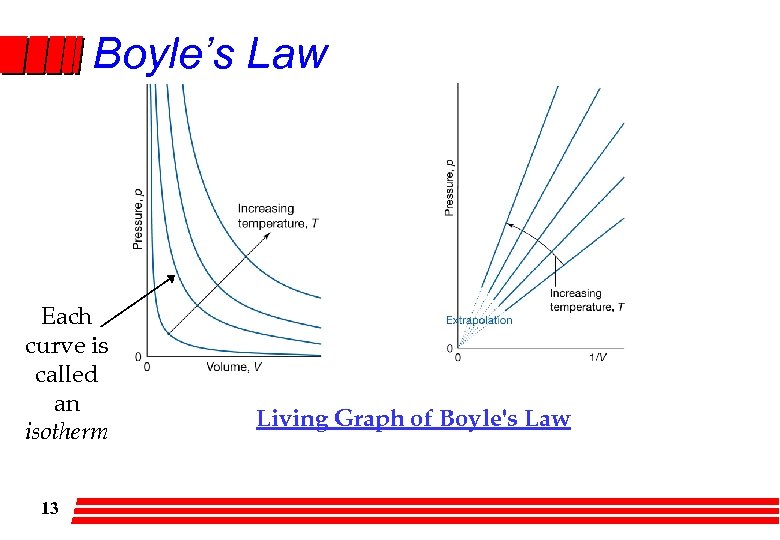 Boyle's Law

Pressure, $p$

Increasing temperature, $T$

0

0

Volume, $V$

Each curve is called an *isotherm*

Pressure, $p$

Increasing temperature, $T$

Extrapolation

0

0

$1/V$

Living Graph of Boyle's Law

13